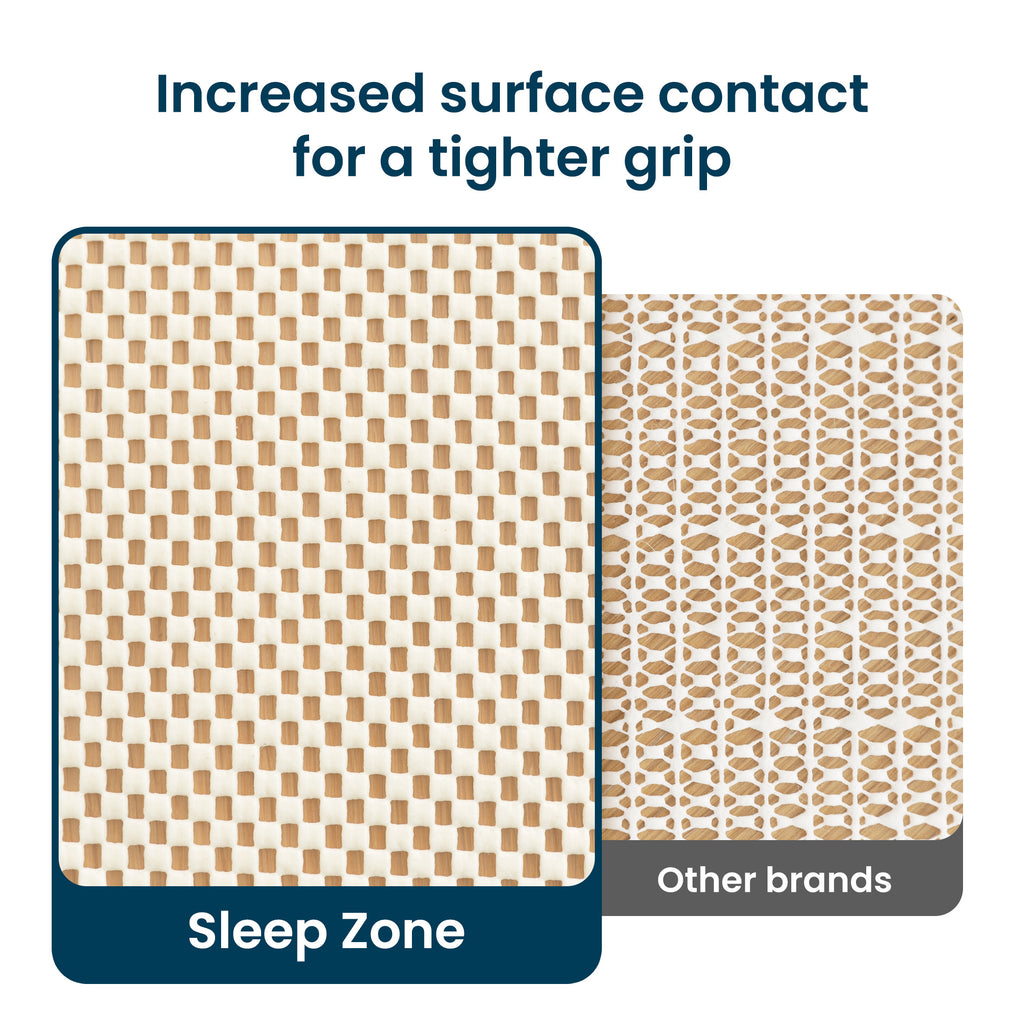 Increased surface contact for a tighter grip

Sleep Zone

Other brands